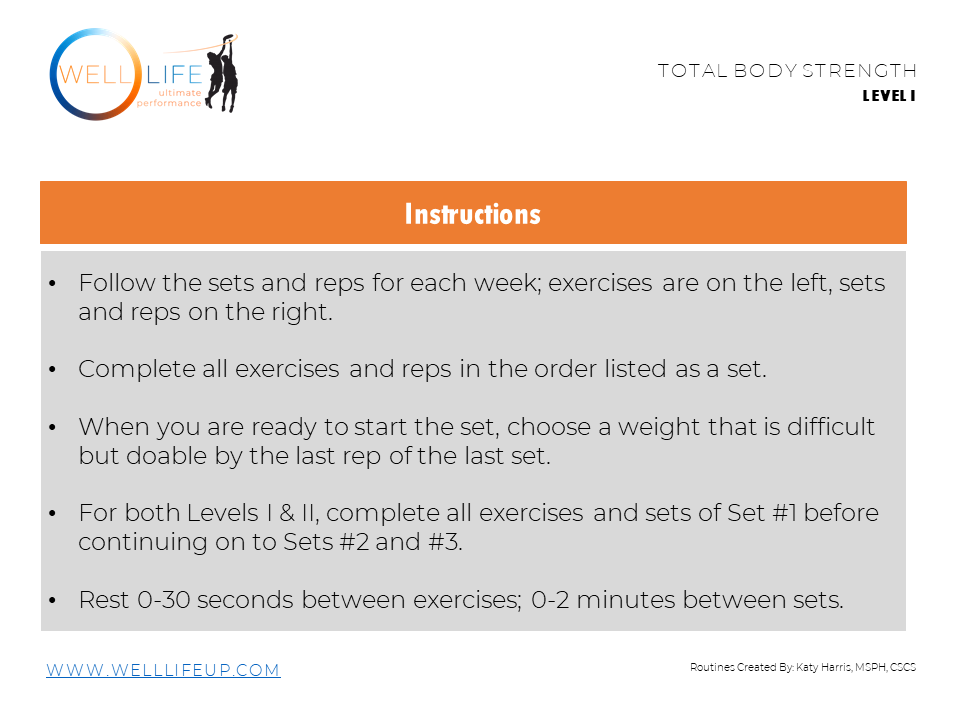 WELL LIFE ultimate performance

TOTAL BODY STRENGTH
LEVEL I

Instructions

• Follow the sets and reps for each week; exercises are on the left, sets and reps on the right.

• Complete all exercises and reps in the order listed as a set.

• When you are ready to start the set, choose a weight that is difficult but doable by the last rep of the last set.

• For both Levels I & II, complete all exercises and sets of Set #1 before continuing on to Sets #2 and #3.

• Rest 0-30 seconds between exercises; 0-2 minutes between sets.

WWW.WELLLIFEUP.COM

Routines Created By: Katy Harris, MSPH, CSCS